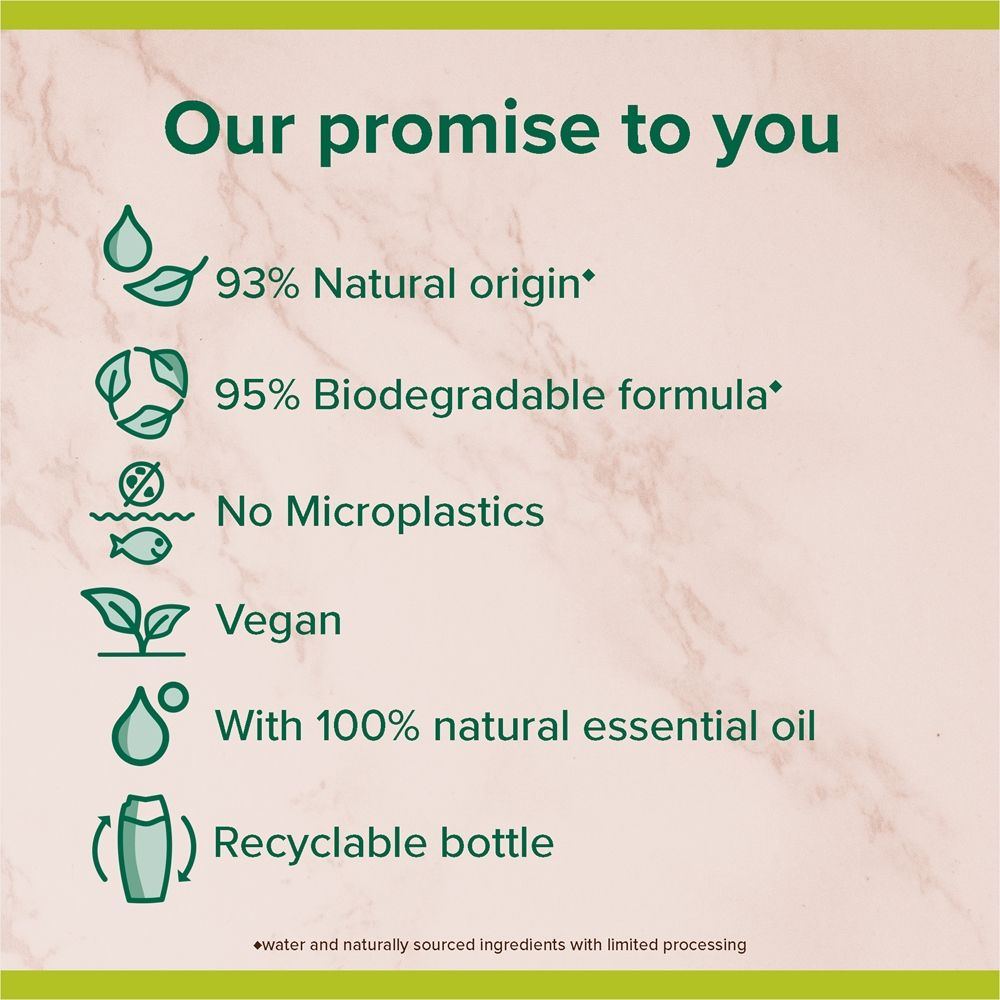 Our promise to you

93% Natural origin◆

95% Biodegradable formula◆

No Microplastics

Vegan

With 100% natural essential oil

Recyclable bottle

◆water and naturally sourced ingredients with limited processing